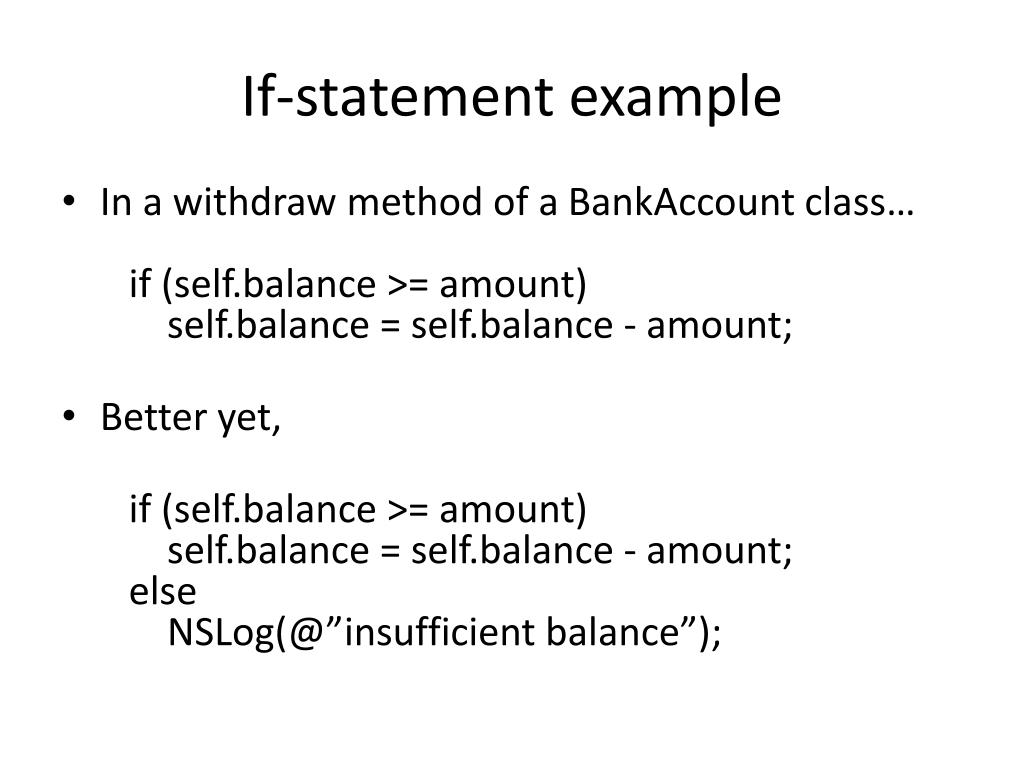 If-statement example

• In a withdraw method of a BankAccount class…

if (self.balance >= amount)
self.balance = self.balance - amount;

• Better yet,

if (self.balance >= amount)
self.balance = self.balance - amount;
else
NSLog(@”insufficient balance”);